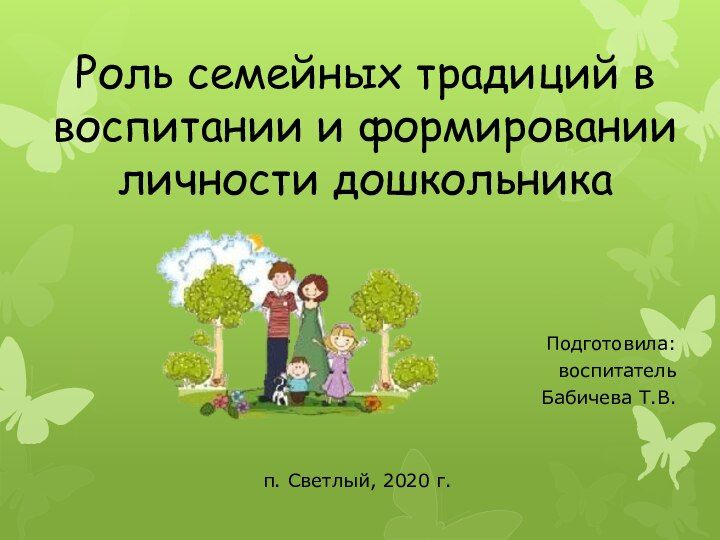 Роль семейных традиций в воспитании и формировании личности дошкольника

Подготовила:
воспитатель
Бабичева Т.В.

п. Светлый, 2020 г.